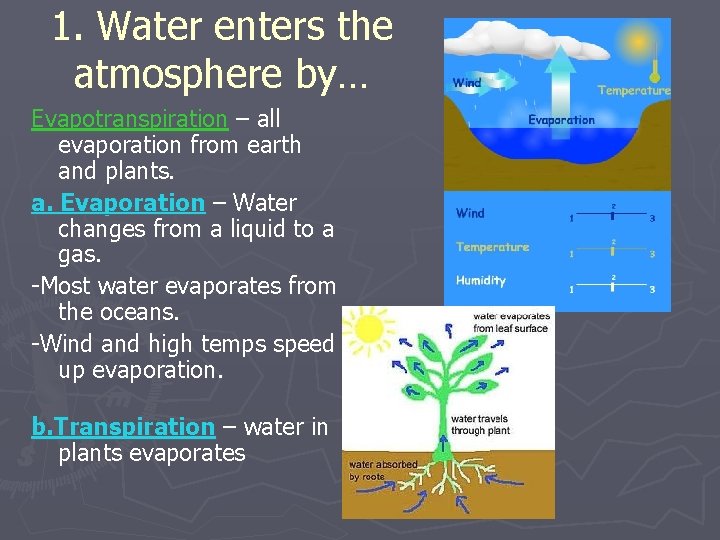 1. Water enters the atmosphere by…

Evapotranspiration – all evaporation from earth and plants.

a. Evaporation – Water changes from a liquid to a gas.

-Most water evaporates from the oceans.

-Wind and high temps speed up evaporation.

b.Transpiration – water in plants evaporates

Wind

Temperature

Evaporation

Wind 1 2 3

Temperature 1 2 3

Humidity 1 2 3

water evaporates from leaf surface

water travels through plant

water absorbed by roots